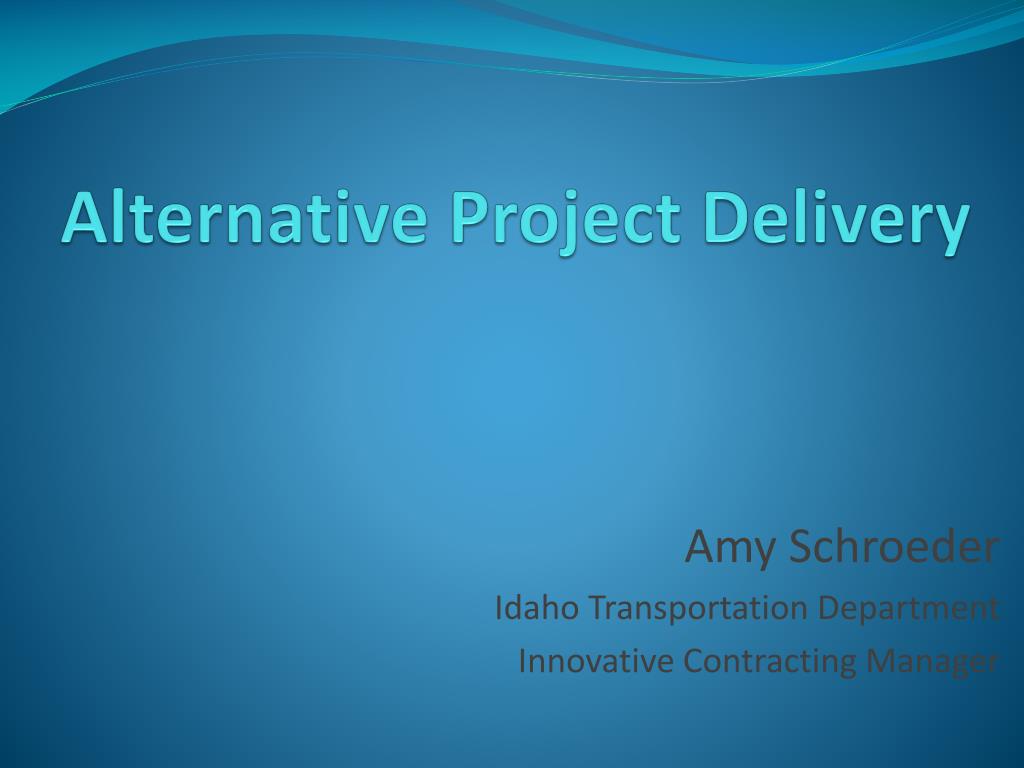 Alternative Project Delivery

Amy Schroeder
Idaho Transportation Department
Innovative Contracting Manager